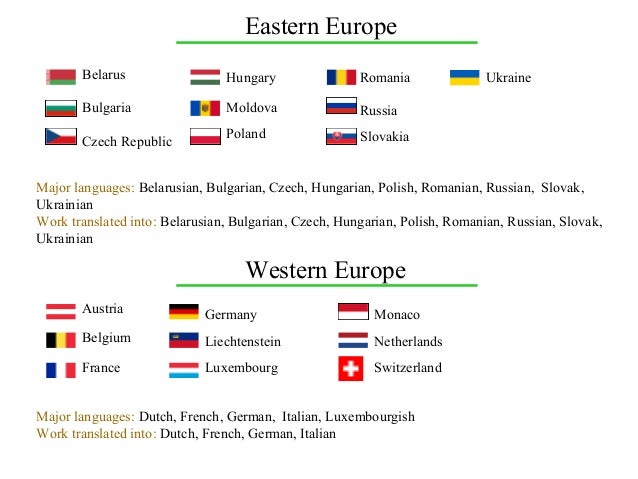 Eastern Europe

Belarus
Bulgaria
Czech Republic

Hungary
Moldova
Poland

Romania
Russia
Slovakia

Ukraine

Major languages: Belarusian, Bulgarian, Czech, Hungarian, Polish, Romanian, Russian, Slovak, Ukrainian
Work translated into: Belarusian, Bulgarian, Czech, Hungarian, Polish, Romanian, Russian, Slovak, Ukrainian

Western Europe

Austria
Belgium
France

Germany
Liechtenstein
Luxembourg

Monaco
Netherlands
Switzerland

Major languages: Dutch, French, German, Italian, Luxembourgish
Work translated into: Dutch, French, German, Italian